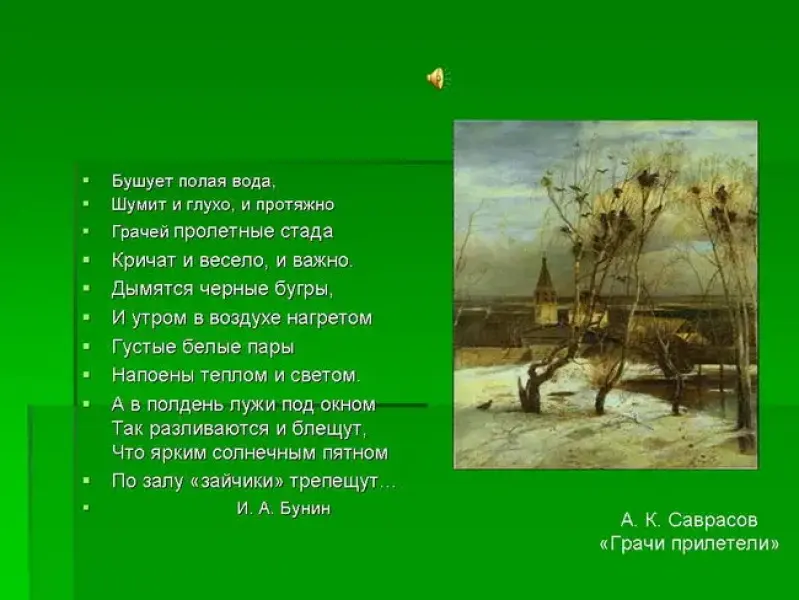 - Бушует полая вода,
- Шумит и глухо, и протяжно
- Грачей пролетные стада
- Кричат и весело, и важно.
- Дымятся черные бугры,
- И утром в воздухе нагретом
- Густые белые пары
- Напоены теплом и светом.
- А в полдень лужи под окном
Так разливаются и блещут,
Что ярким солнечным пятном
- По залу «зайчики» трепещут…
- И. А. Бунин

А. К. Саврасов
«Грачи прилетели»